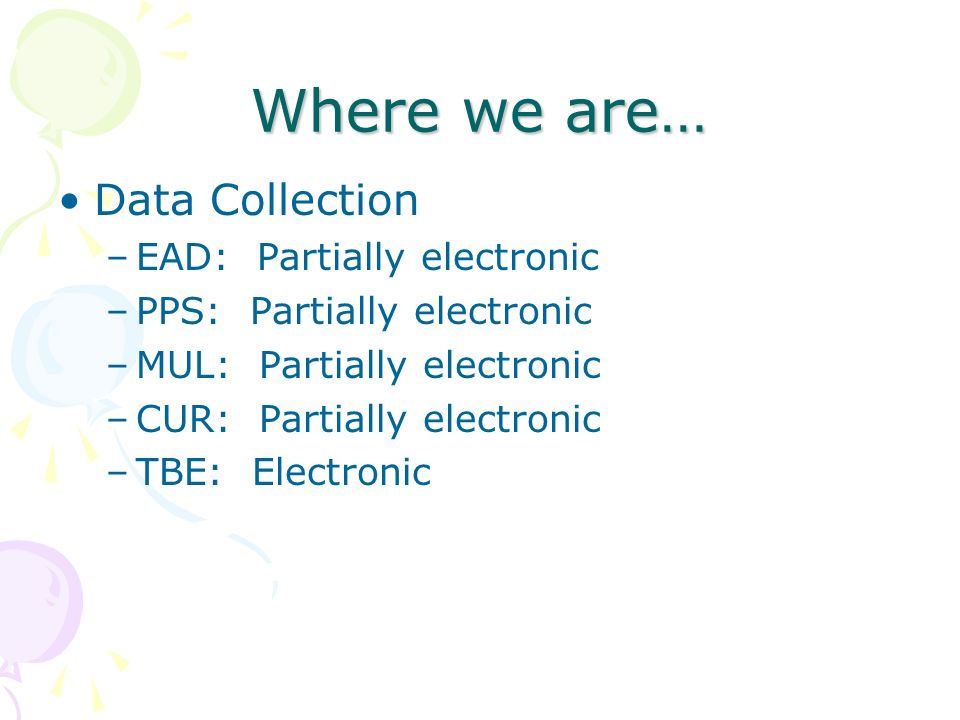 Where we are…

• Data Collection
– EAD: Partially electronic
– PPS: Partially electronic
– MUL: Partially electronic
– CUR: Partially electronic
– TBE: Electronic